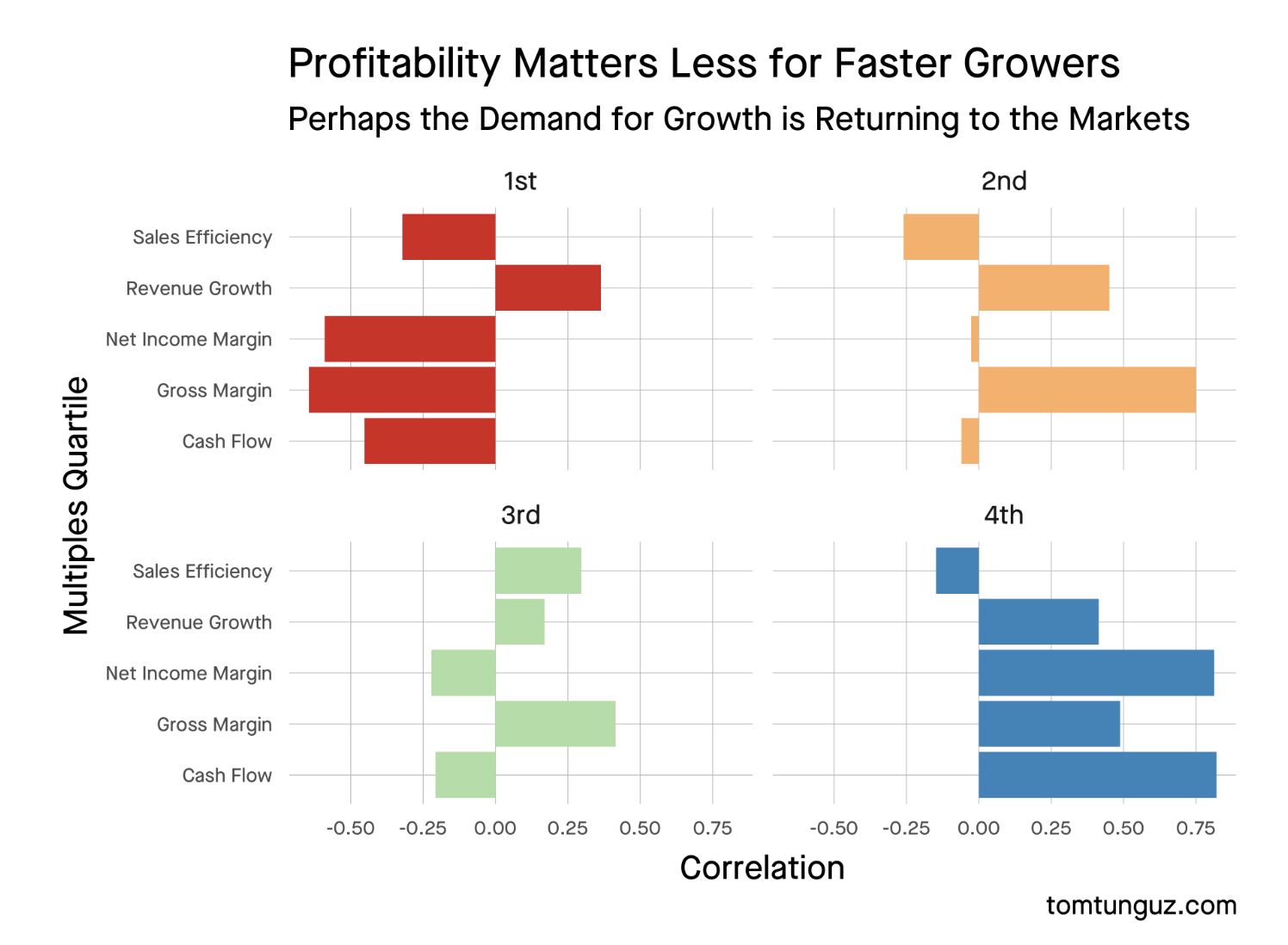 Profitability Matters Less for Faster Growers

Perhaps the Demand for Growth is Returning to the Markets

Multiples Quartile

1st

Sales Efficiency
Revenue Growth
Net Income Margin
Gross Margin
Cash Flow

2nd

3rd

Sales Efficiency
Revenue Growth
Net Income Margin
Gross Margin
Cash Flow

-0.50 -0.25 0.00 0.25 0.50 0.75

4th

-0.50 -0.25 0.00 0.25 0.50 0.75

Correlation

tomtunguz.com